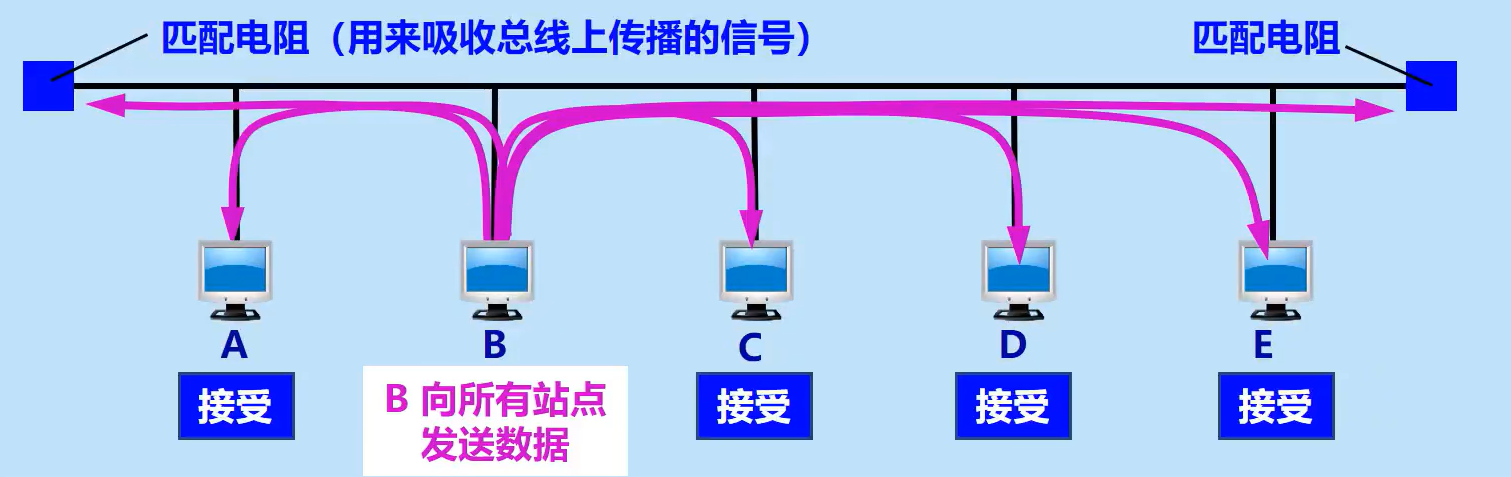 匹配电阻（用来吸收总线上传播的信号）

匹配电阻

A

B

C

D

E

接受

B 向所有站点发送数据

接受

接受

接受